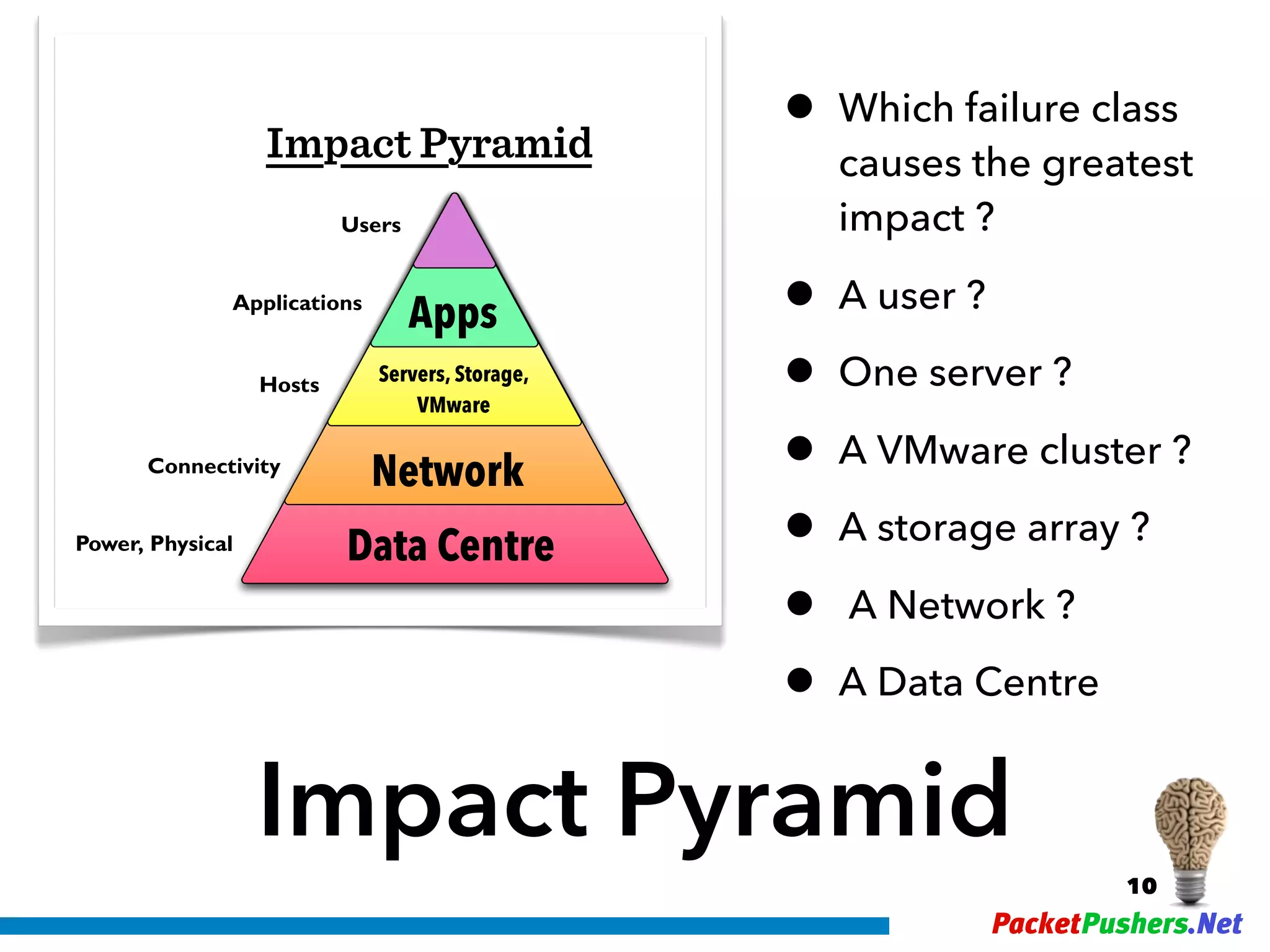 Impact Pyramid

Users

Applications
Apps

Hosts
Servers, Storage, VMware

Connectivity
Network

Power, Physical
Data Centre

- Which failure class causes the greatest impact ?
- A user ?
- One server ?
- A VMware cluster ?
- A storage array ?
- A Network ?
- A Data Centre

Impact Pyramid

10

PacketPushers.Net